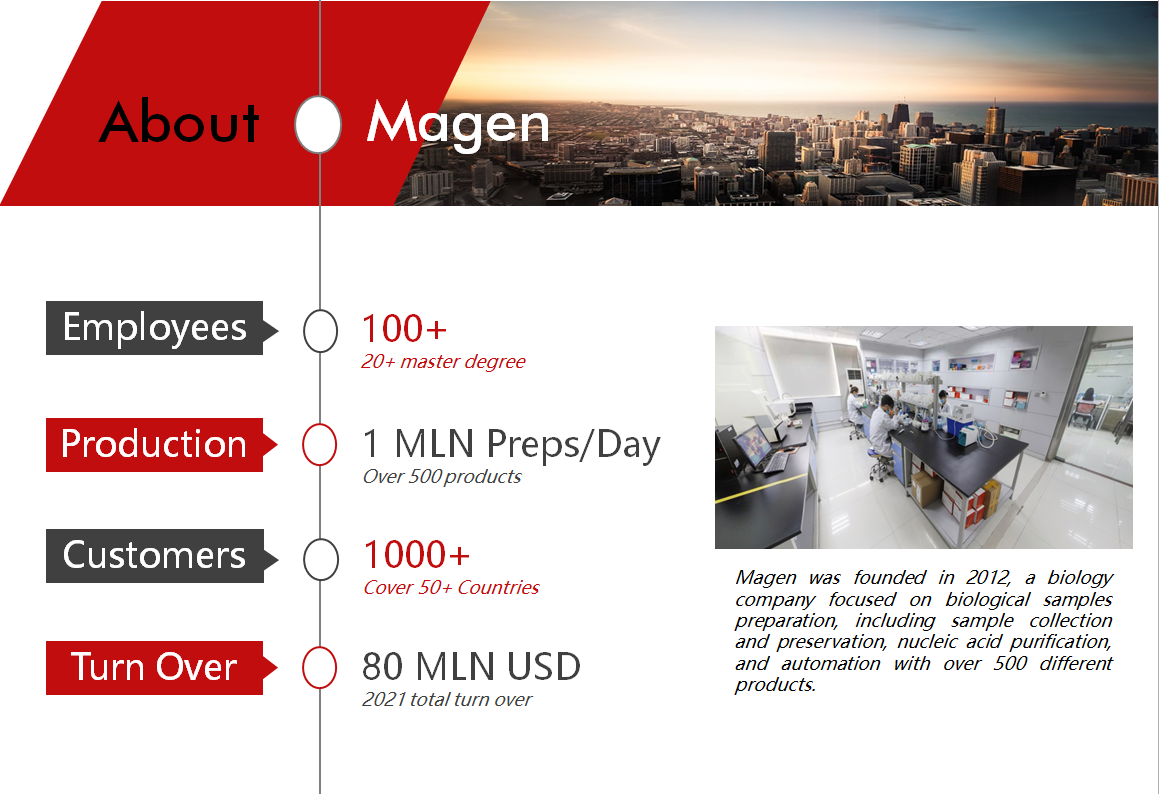 About Magen

Employees
100+
20+ master degree

Production
1 MLN Preps/Day
Over 500 products

Customers
1000+
Cover 50+ Countries

Turn Over
80 MLN USD
2021 total turn over

Magen was founded in 2012, a biology company focused on biological samples preparation, including sample collection and preservation, nucleic acid purification, and automation with over 500 different products.